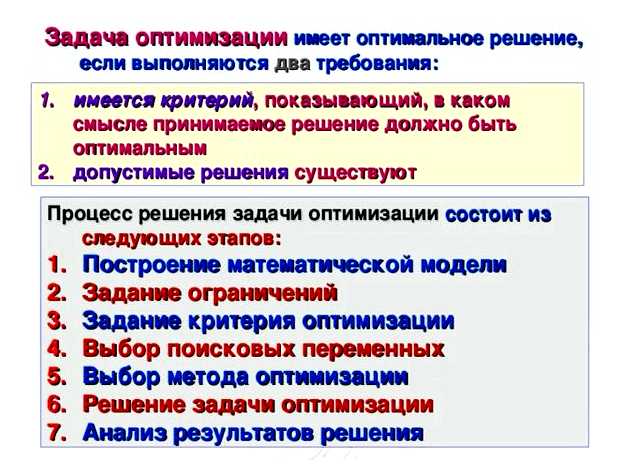 Задача оптимизации имеет оптимальное решение, если выполняются два требования:

1. имеется критерий, показывающий, в каком смысле принимаемое решение должно быть оптимальным
2. допустимые решения существуют

Процесс решения задачи оптимизации состоит из следующих этапов:
1. Построение математической модели
2. Задание ограничений
3. Задание критерия оптимизации
4. Выбор поисковых переменных
5. Выбор метода оптимизации
6. Решение задачи оптимизации
7. Анализ результатов решения